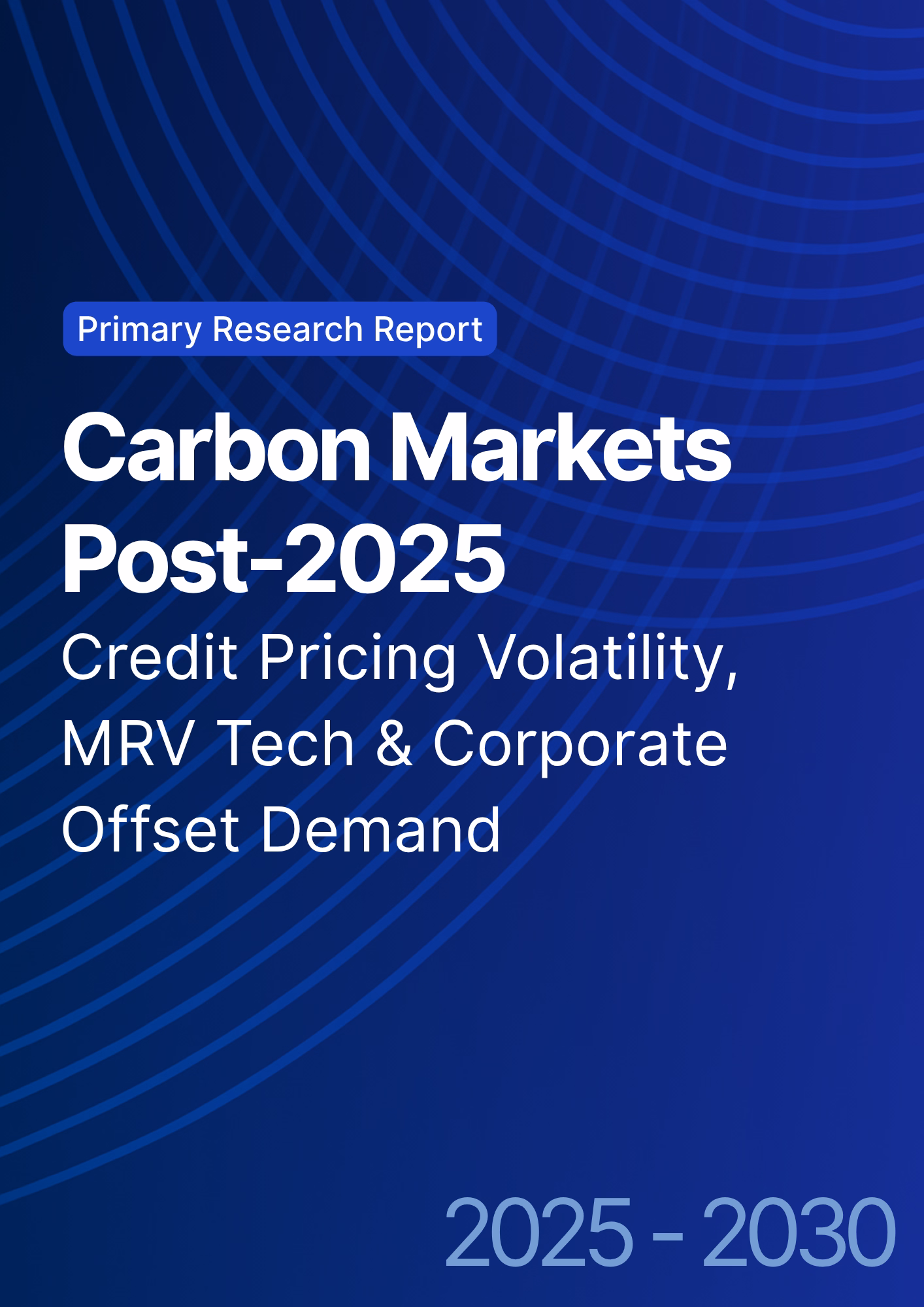 Primary Research Report

Carbon Markets Post-2025

Credit Pricing Volatility, MRV Tech & Corporate Offset Demand

2025 - 2030